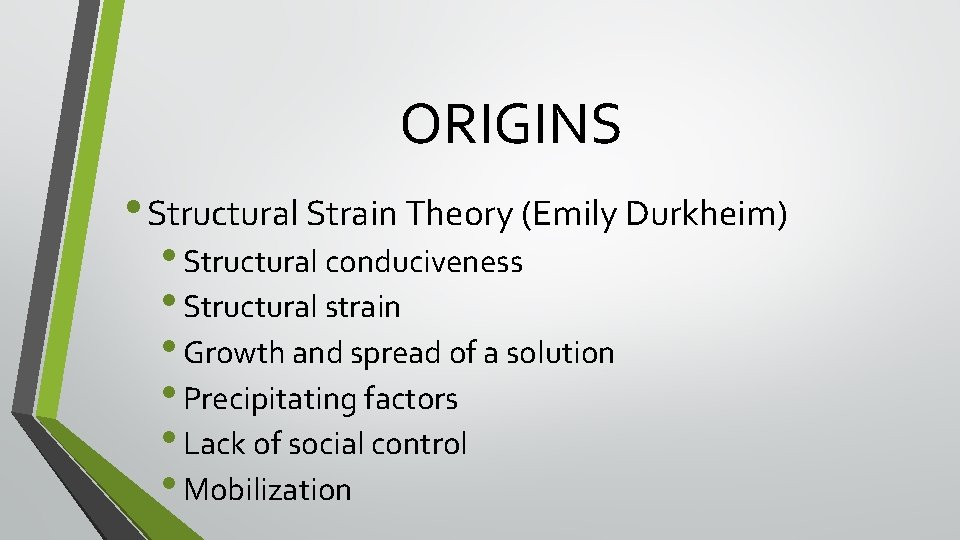 ORIGINS

• Structural Strain Theory (Emily Durkheim)
  • Structural conduciveness
  • Structural strain
  • Growth and spread of a solution
  • Precipitating factors
  • Lack of social control
  • Mobilization